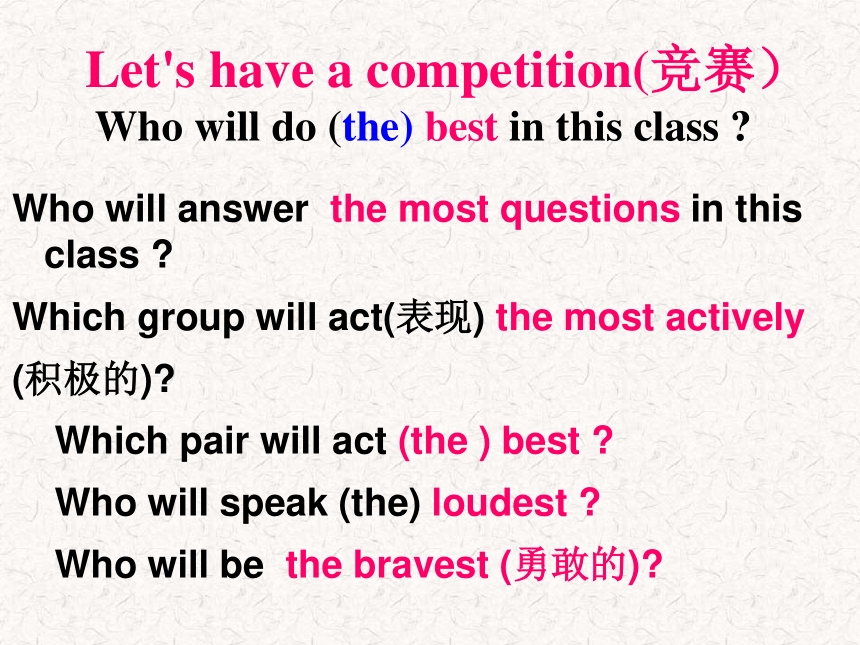 Let's have a competition(竞赛）
Who will do (the) best in this class ?

Who will answer the most questions in this class ?

Which group will act(表现) the most actively (积极的)?

Which pair will act (the ) best ?

Who will speak (the) loudest ?

Who will be the bravest (勇敢的)?